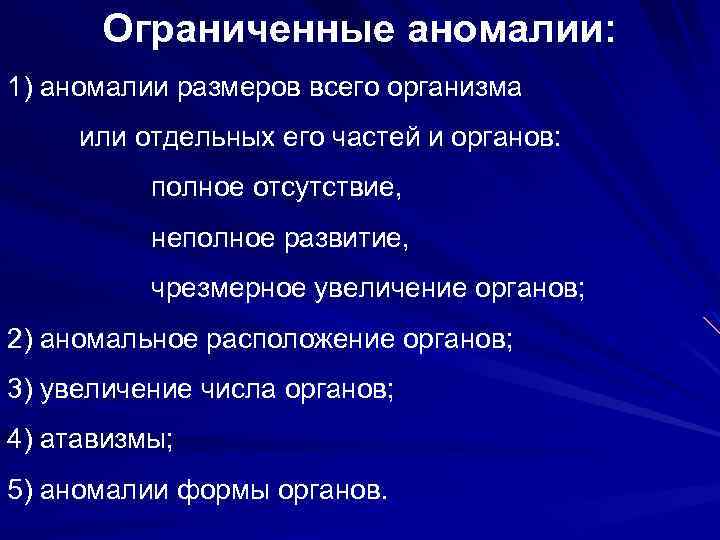 Ограниченные аномалии:

1) аномалии размеров всего организма или отдельных его частей и органов:

полное отсутствие,

неполное развитие,

чрезмерное увеличение органов;

2) аномальное расположение органов;

3) увеличение числа органов;

4) атавизмы;

5) аномалии формы органов.